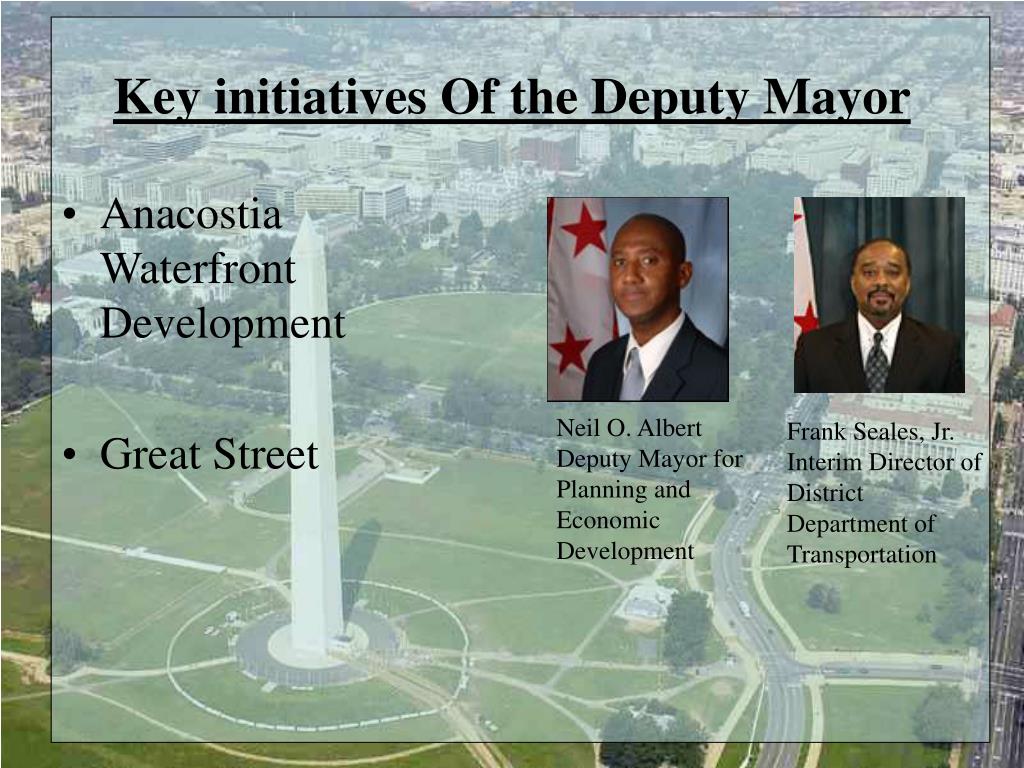 Key initiatives Of the Deputy Mayor

• Anacostia Waterfront Development

• Great Street

Neil O. Albert
Deputy Mayor for Planning and Economic Development

Frank Seales, Jr.
Interim Director of District Department of Transportation